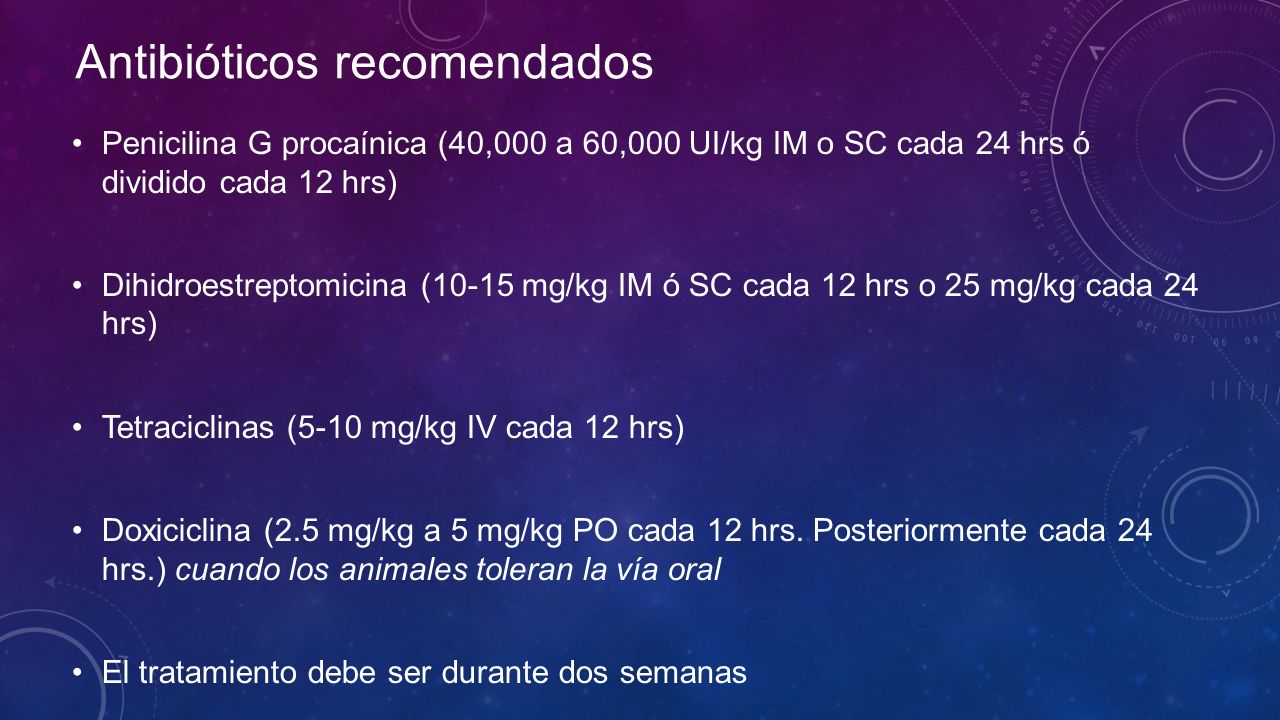 Antibióticos recomendados

• Penicilina G procaínica (40,000 a 60,000 UI/kg IM o SC cada 24 hrs ó dividido cada 12 hrs)

• Dihidroestreptomicina (10-15 mg/kg IM ó SC cada 12 hrs o 25 mg/kg cada 24 hrs)

• Tetraciclinas (5-10 mg/kg IV cada 12 hrs)

• Doxiciclina (2.5 mg/kg a 5 mg/kg PO cada 12 hrs. Posteriormente cada 24 hrs.) cuando los animales toleran la vía oral

• El tratamiento debe ser durante dos semanas